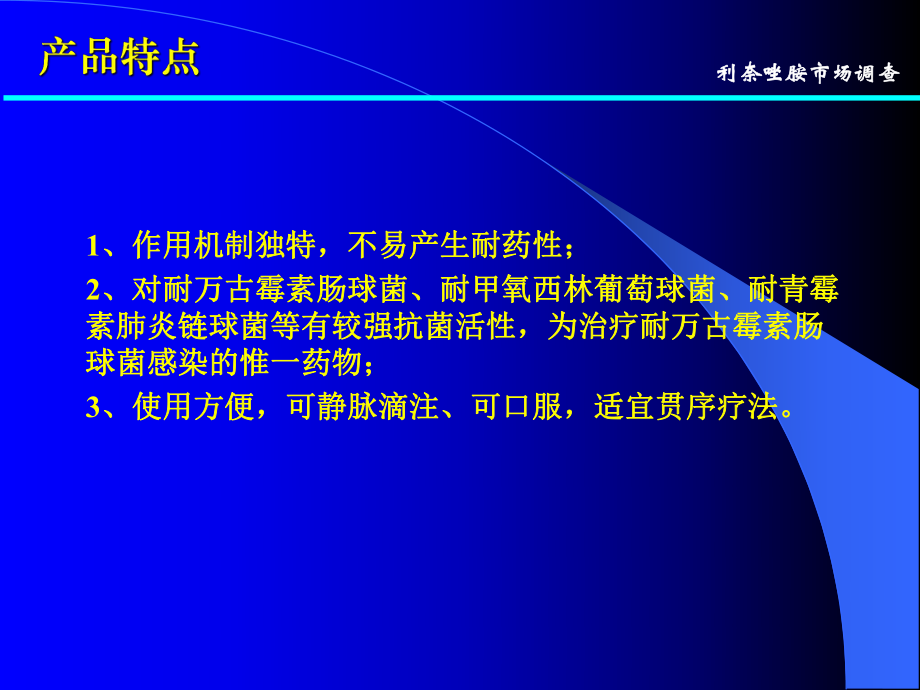 产品特点

利奈唑胺市场调查

1、作用机制独特，不易产生耐药性；

2、对耐万古霉素肠球菌、耐甲氧西林葡萄球菌、耐青霉素肺炎链球菌等有较强抗菌活性，为治疗耐万古霉素肠球菌感染的惟一药物；

3、使用方便，可静脉滴注、可口服，适宜贯序疗法。